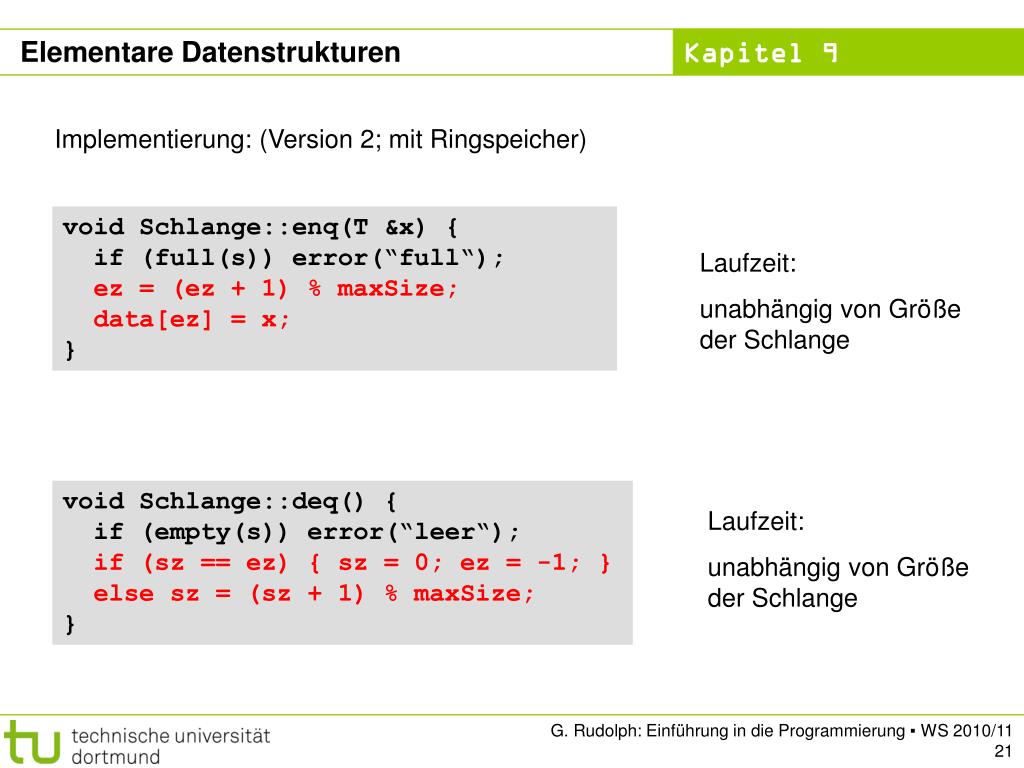 Elementare Datenstrukturen

Kapitel 9

Implementierung: (Version 2; mit Ringspeicher)

void Schlange::enq(T &x) {
  if (full(s)) error(“full“);
  ez = (ez + 1) % maxSize;
  data[ez] = x;
}

Laufzeit:

unabhängig von Größe der Schlange

void Schlange::deq() {
  if (empty(s)) error(“leer“);
  if (sz == ez) { sz = 0; ez = -1; }
  else sz = (sz + 1) % maxSize;
}

Laufzeit:

unabhängig von Größe der Schlange

tu technische universität dortmund

G. Rudolph: Einführung in die Programmierung ▪ WS 2010/11

21